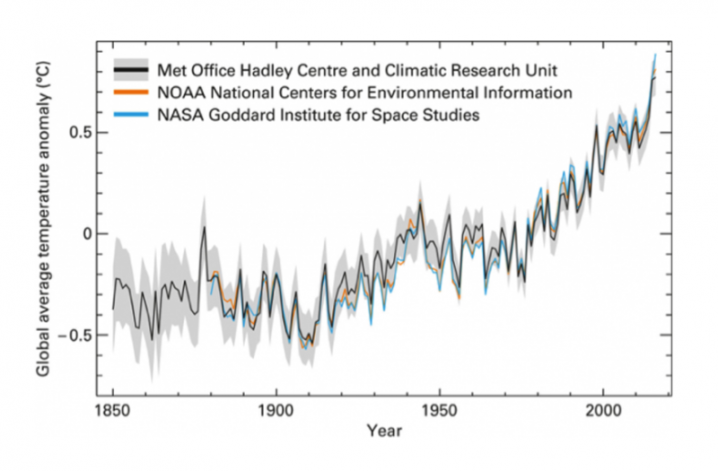 Met Office Hadley Centre and Climatic Research Unit
NOAA National Centers for Environmental Information
NASA Goddard Institute for Space Studies

Global average temperature anomaly (°C)

0.5
0
−0.5

1850
1900
1950
2000
Year